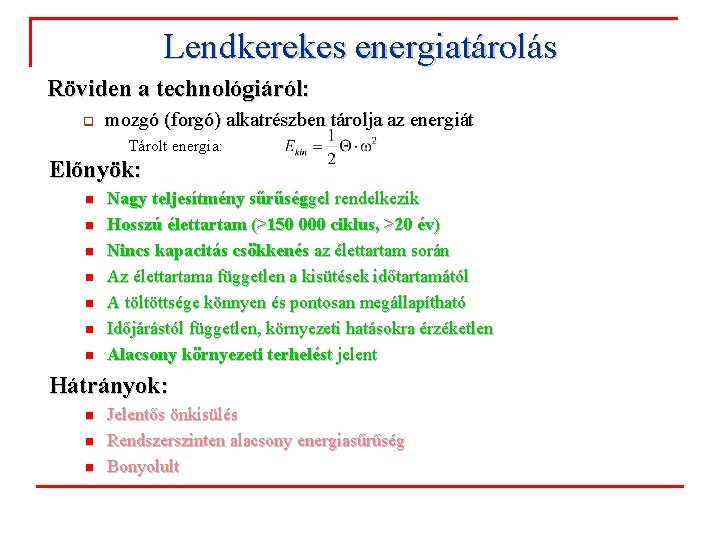 Lendkerekes energiatárolás

Röviden a technológiáról:

mozgó (forgó) alkatrészben tárolja az energiát

Tárolt energia: $E_{kin} = \frac{1}{2}\Theta \cdot \omega^2$

Előnyök:

Nagy teljesítmény sűrűséggel rendelkezik

Hosszú élettartam (>150 000 ciklus, >20 év)

Nincs kapacitás csökkenés az élettartam során

Az élettartama független a kisütések időtartamától

A töltöttsége könnyen és pontosan megállapítható

Időjárástól független, környezeti hatásokra érzéketlen

Alacsony környezeti terhelést jelent

Hátrányok:

Jelentős önkisülés

Rendszerszinten alacsony energiasűrűség

Bonyolult